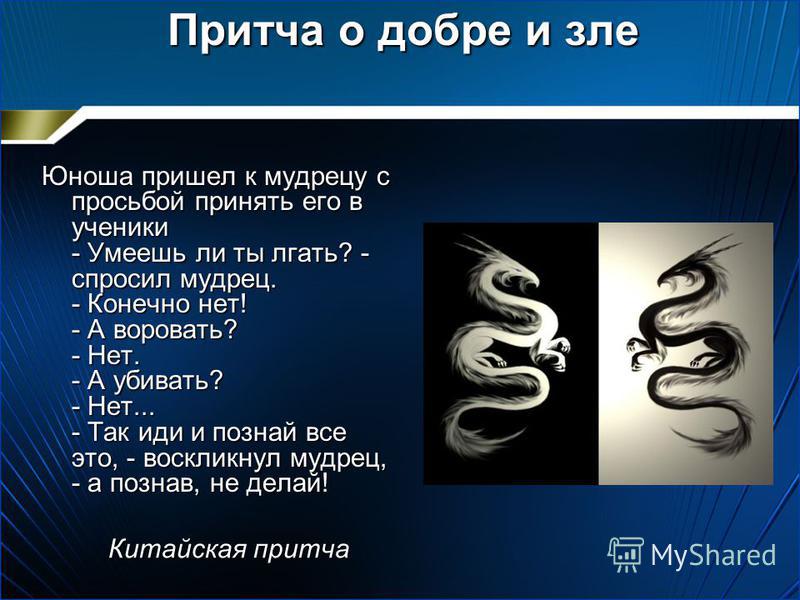 Притча о добре и зле

Юноша пришел к мудрецу с просьбой принять его в ученики
- Умеешь ли ты лгать? - спросил мудрец.
- Конечно нет!
- А воровать?
- Нет.
- А убивать?
- Нет...
- Так иди и познай все это, - воскликнул мудрец, - а познав, не делай!

Китайская притча

MyShared